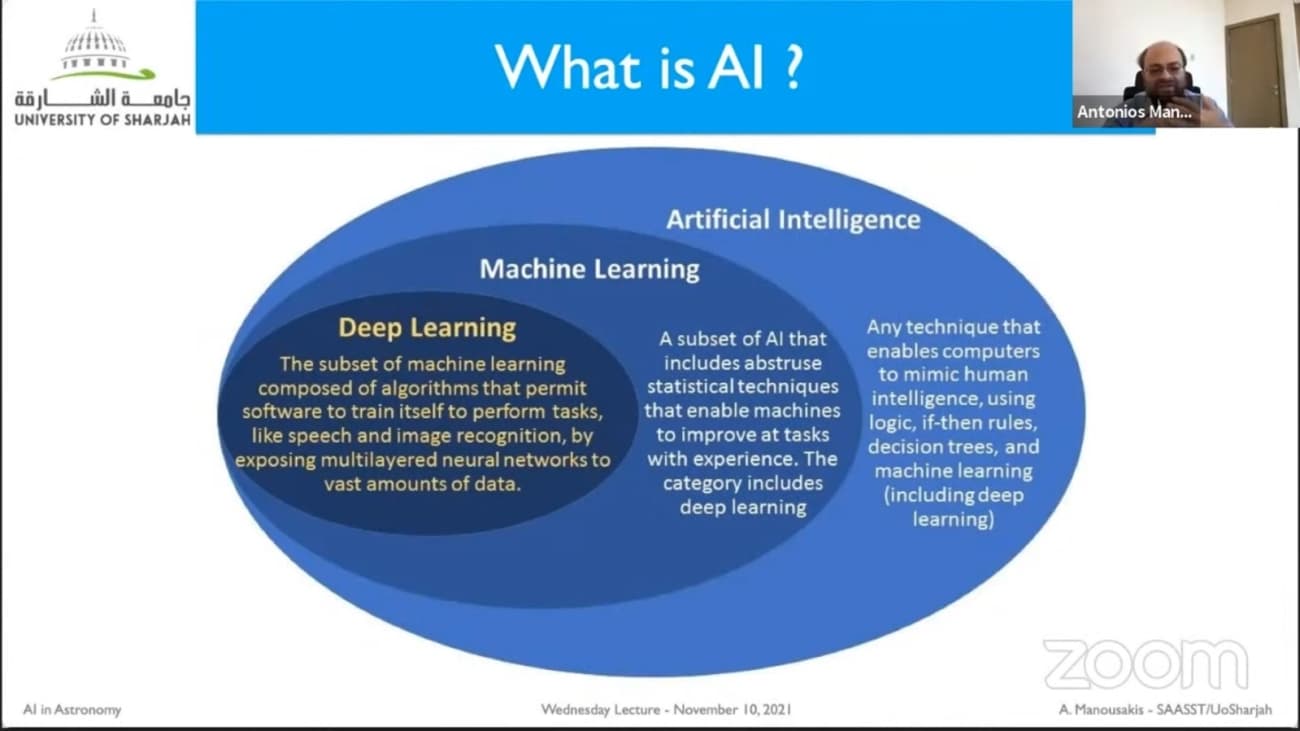 جامعة الشارقة
UNIVERSITY OF SHARJAH

What is AI ?

Antonios Man...

Artificial Intelligence

Machine Learning

Deep Learning

The subset of machine learning composed of algorithms that permit software to train itself to perform tasks, like speech and image recognition, by exposing multilayered neural networks to vast amounts of data.

A subset of AI that includes abstruse statistical techniques that enable machines to improve at tasks with experience. The category includes deep learning

Any technique that enables computers to mimic human intelligence, using logic, if-then rules, decision trees, and machine learning (including deep learning)

zoom

AI in Astronomy

Wednesday Lecture - November 10, 2021

A. Manousakis - SAASST/UoSharjah